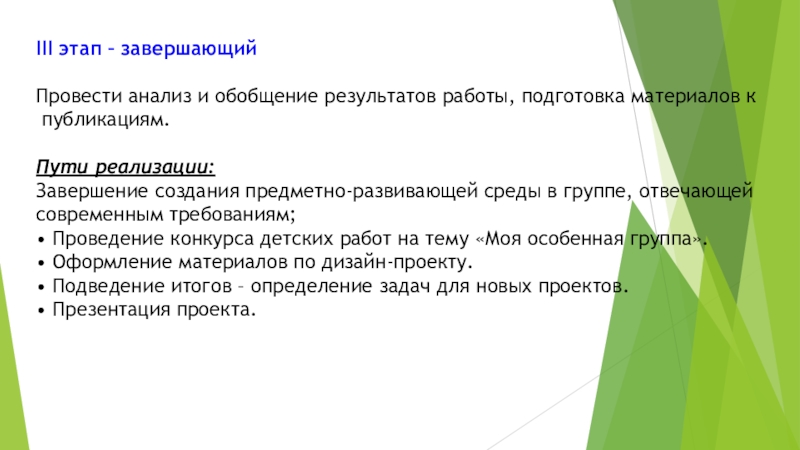 III этап – завершающий

Провести анализ и обобщение результатов работы, подготовка материалов к публикациям.

Пути реализации:
Завершение создания предметно-развивающей среды в группе, отвечающей современным требованиям;
• Проведение конкурса детских работ на тему «Моя особенная группа».
• Оформление материалов по дизайн-проекту.
• Подведение итогов – определение задач для новых проектов.
• Презентация проекта.